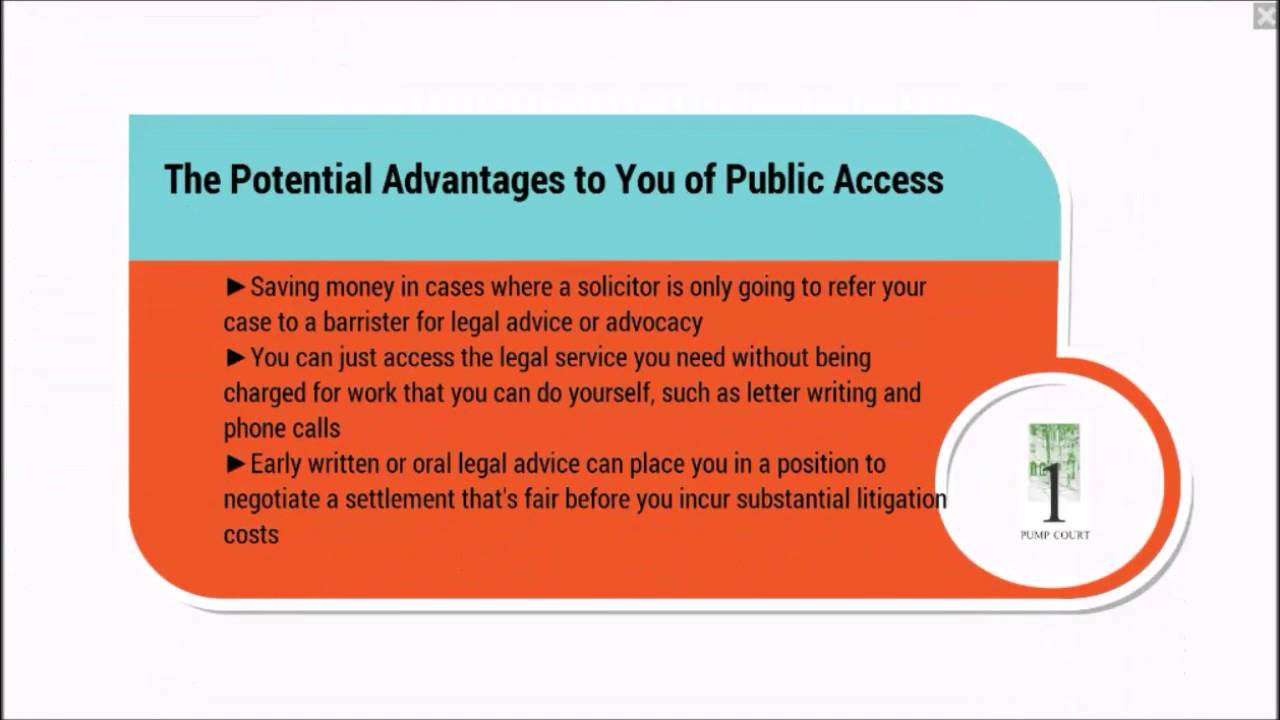 The Potential Advantages to You of Public Access

►Saving money in cases where a solicitor is only going to refer your case to a barrister for legal advice or advocacy
►You can just access the legal service you need without being charged for work that you can do yourself, such as letter writing and phone calls
►Early written or oral legal advice can place you in a position to negotiate a settlement that's fair before you incur substantial litigation costs

1
PUMP COURT